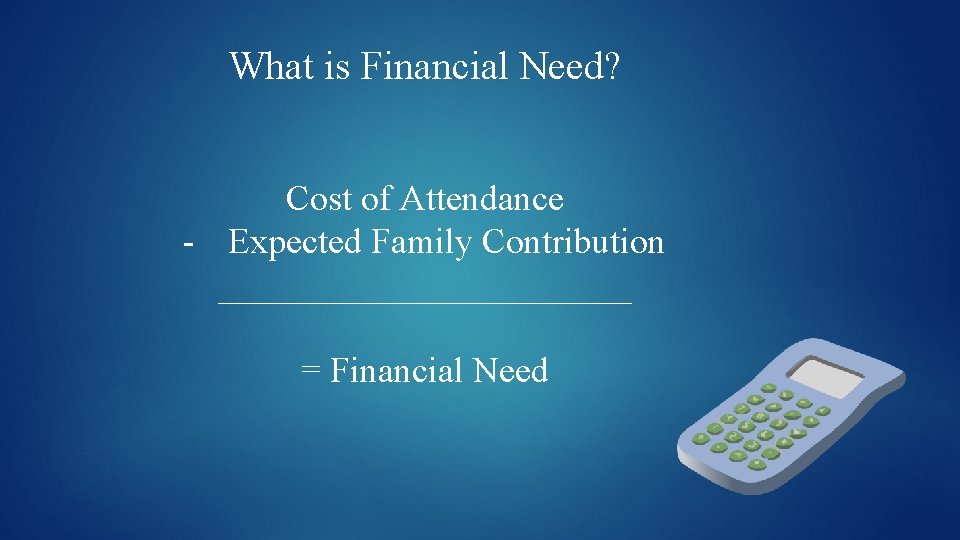 What is Financial Need?

Cost of Attendance
- Expected Family Contribution

= Financial Need